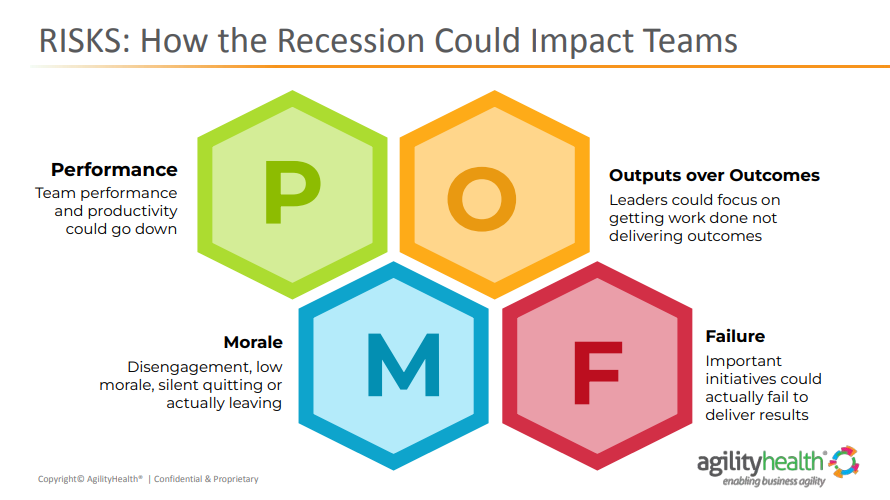 RISKS: How the Recession Could Impact Teams

Performance
Team performance and productivity could go down

P

O

Outputs over Outcomes
Leaders could focus on getting work done not delivering outcomes

Morale
Disengagement, low morale, silent quitting or actually leaving

M

F

Failure
Important initiatives could actually fail to deliver results

Copyright© AgilityHealth® | Confidential & Proprietary

agilityhealth®
enabling business agility